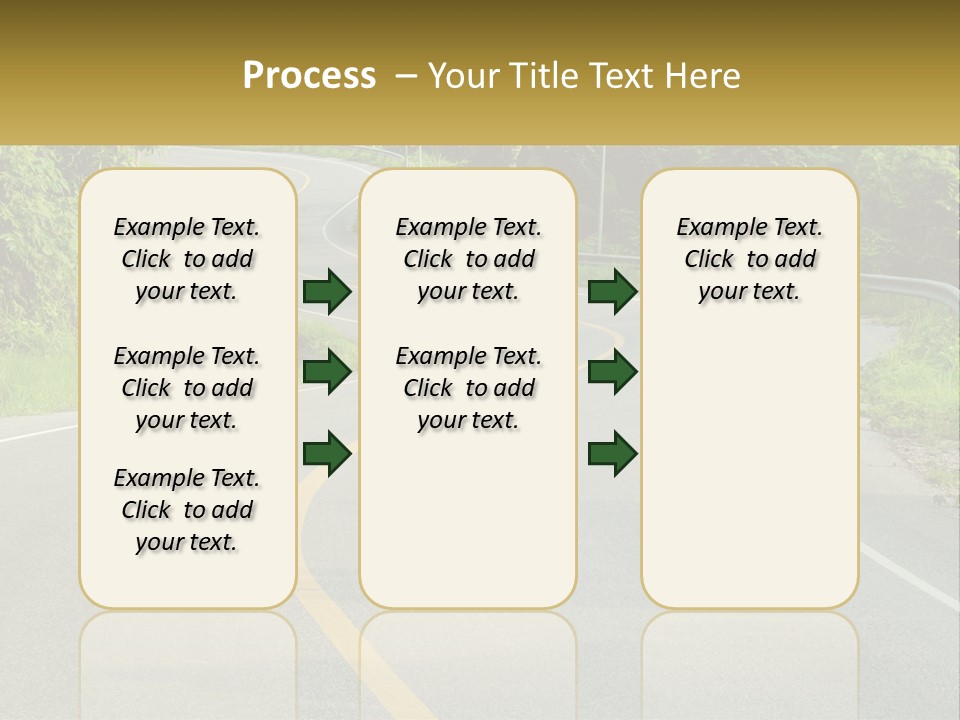 Process – Your Title Text Here

Example Text. Click to add your text.

Example Text. Click to add your text.

Example Text. Click to add your text.

Example Text. Click to add your text.

Example Text. Click to add your text.

Example Text. Click to add your text.